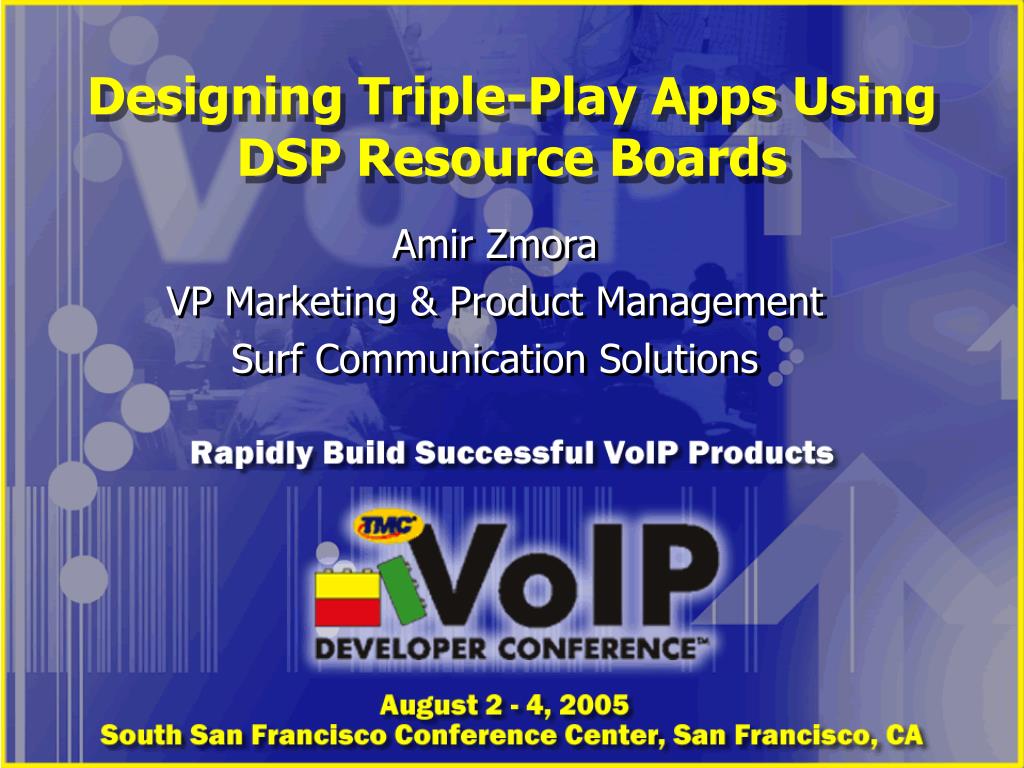 Designing Triple-Play Apps Using DSP Resource Boards

Amir Zmora
VP Marketing & Product Management
Surf Communication Solutions

Rapidly Build Successful VoIP Products

TMC
VoIP
DEVELOPER CONFERENCE™

August 2 - 4, 2005
South San Francisco Conference Center, San Francisco, CA